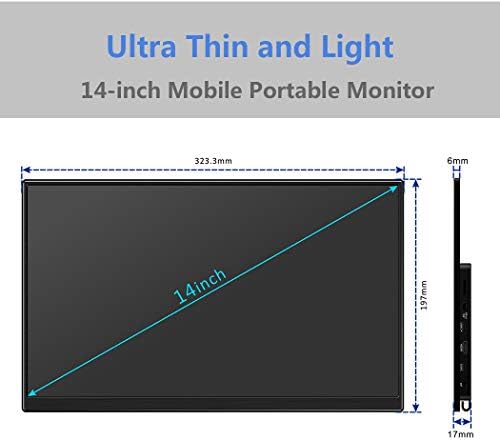 Ultra Thin and Light
14-inch Mobile Portable Monitor

323.3mm

6mm

14inch

197mm

17mm